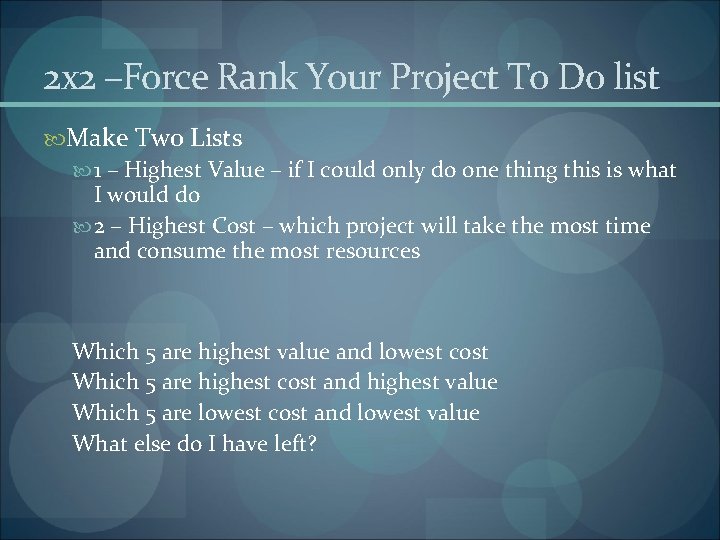 2x2 –Force Rank Your Project To Do list

Make Two Lists

1 – Highest Value – if I could only do one thing this is what I would do

2 – Highest Cost – which project will take the most time and consume the most resources

Which 5 are highest value and lowest cost
Which 5 are highest cost and highest value
Which 5 are lowest cost and lowest value
What else do I have left?